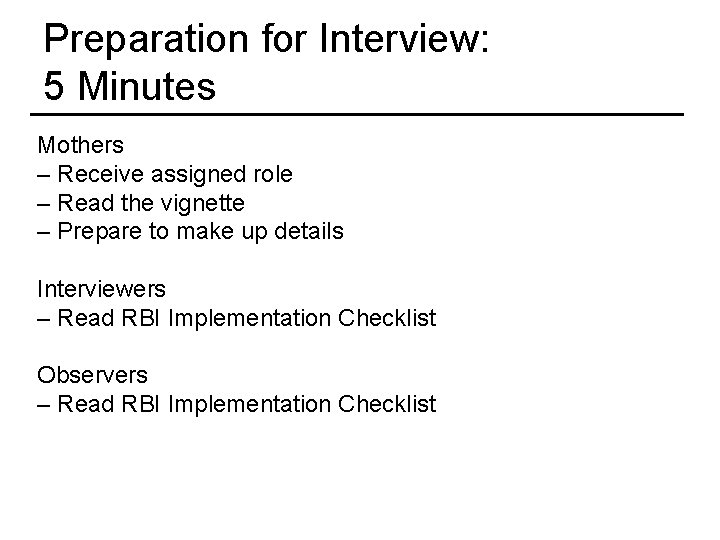 Preparation for Interview:
5 Minutes

Mothers
– Receive assigned role
– Read the vignette
– Prepare to make up details

Interviewers
– Read RBI Implementation Checklist

Observers
– Read RBI Implementation Checklist